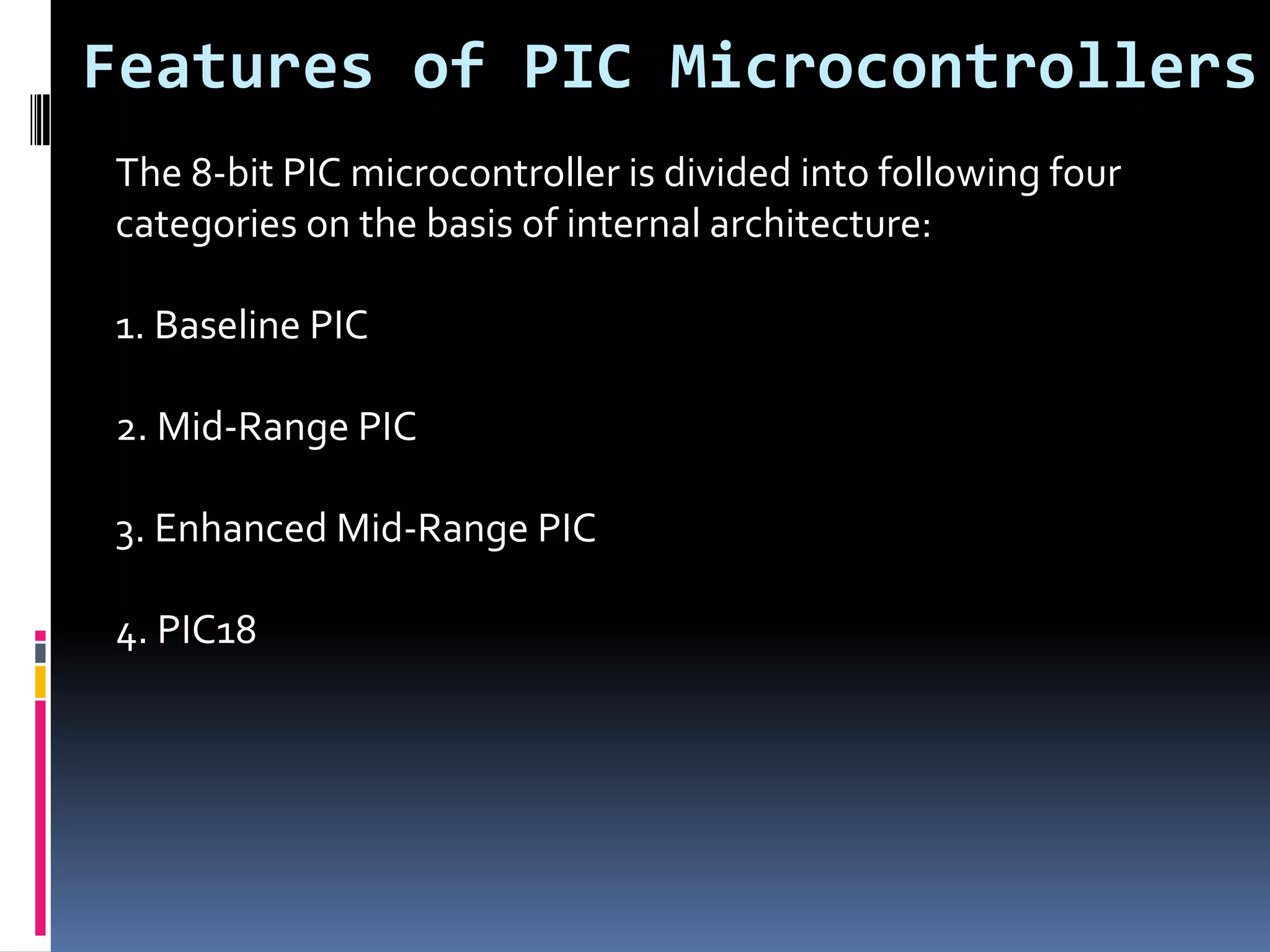 Features of PIC Microcontrollers

The 8-bit PIC microcontroller is divided into following four categories on the basis of internal architecture:

1. Baseline PIC

2. Mid-Range PIC

3. Enhanced Mid-Range PIC

4. PIC18